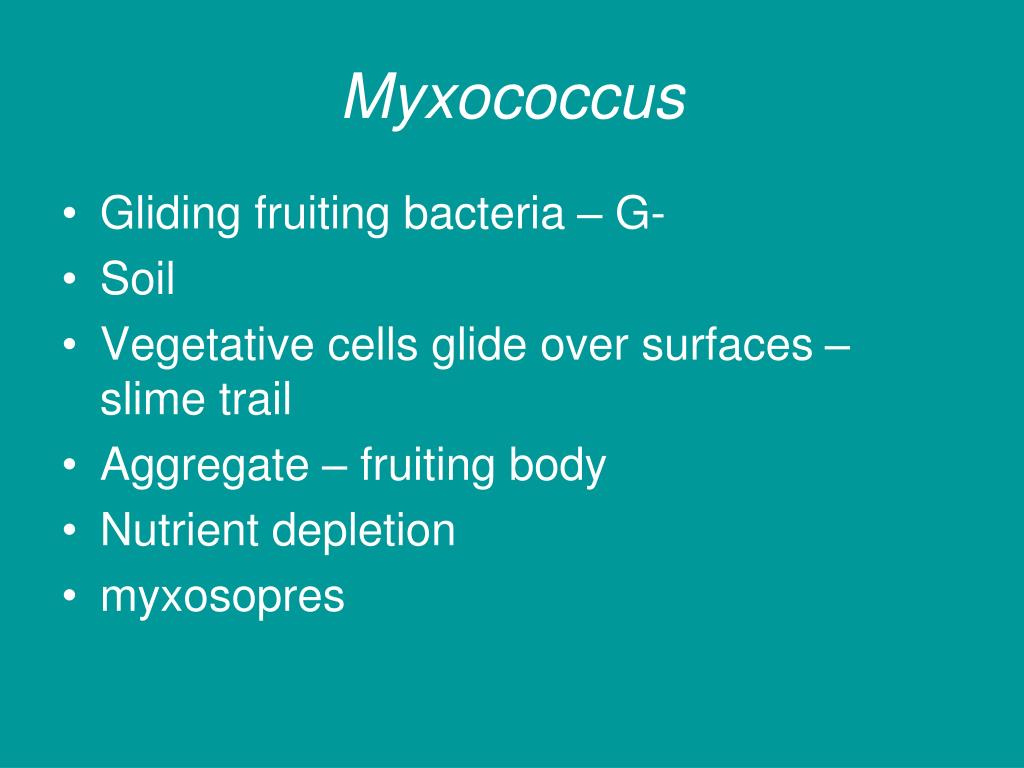 Myxococcus

• Gliding fruiting bacteria – G-
• Soil
• Vegetative cells glide over surfaces – slime trail
• Aggregate – fruiting body
• Nutrient depletion
• myxosopres